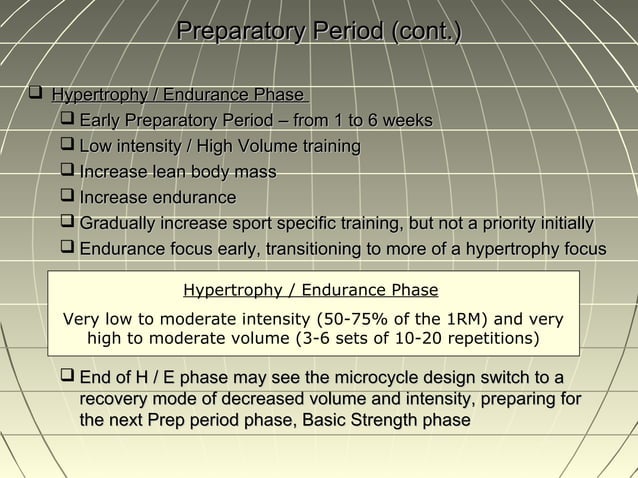 Preparatory Period (cont.)

❑ Hypertrophy / Endurance Phase

❑ Early Preparatory Period – from 1 to 6 weeks

❑ Low intensity / High Volume training

❑ Increase lean body mass

❑ Increase endurance

❑ Gradually increase sport specific training, but not a priority initially

❑ Endurance focus early, transitioning to more of a hypertrophy focus

Hypertrophy / Endurance Phase

Very low to moderate intensity (50-75% of the 1RM) and very high to moderate volume (3-6 sets of 10-20 repetitions)

❑ End of H / E phase may see the microcycle design switch to a recovery mode of decreased volume and intensity, preparing for the next Prep period phase, Basic Strength phase